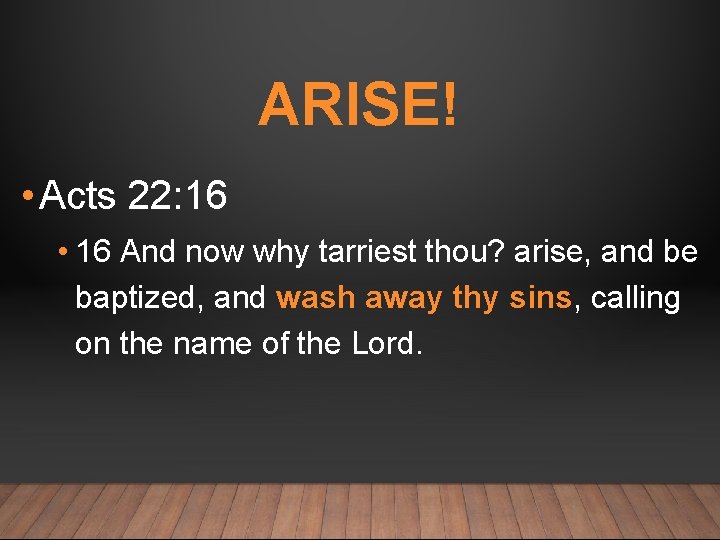 ARISE!

• Acts 22:16

• 16 And now why tarriest thou? arise, and be baptized, and wash away thy sins, calling on the name of the Lord.